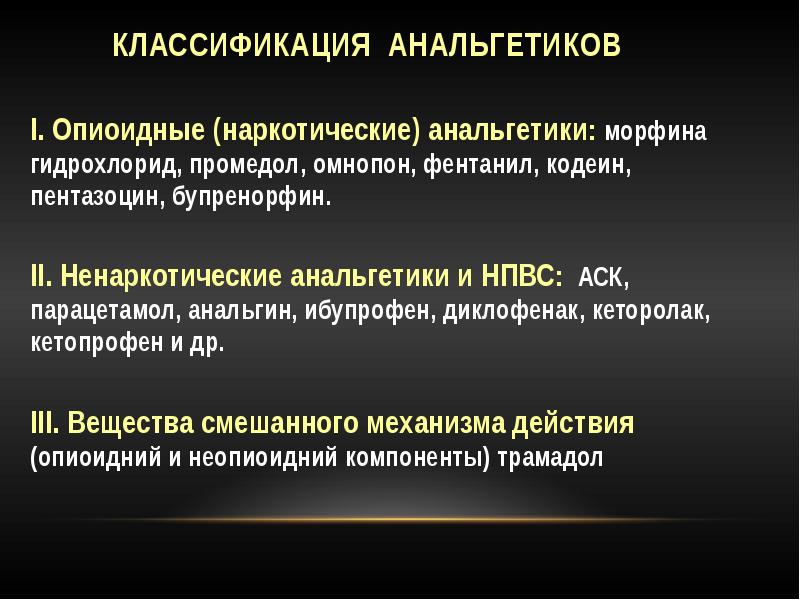 КЛАССИФИКАЦИЯ АНАЛЬГЕТИКОВ

I. Опиоидные (наркотические) анальгетики: морфина гидрохлорид, промедол, омнопон, фентанил, кодеин, пентазоцин, бупренорфин.

II. Ненаркотические анальгетики и НПВС: АСК, парацетамол, анальгин, ибупрофен, диклофенак, кеторолак, кетопрофен и др.

III. Вещества смешанного механизма действия (опиоидний и неопиоидний компоненты) трамадол